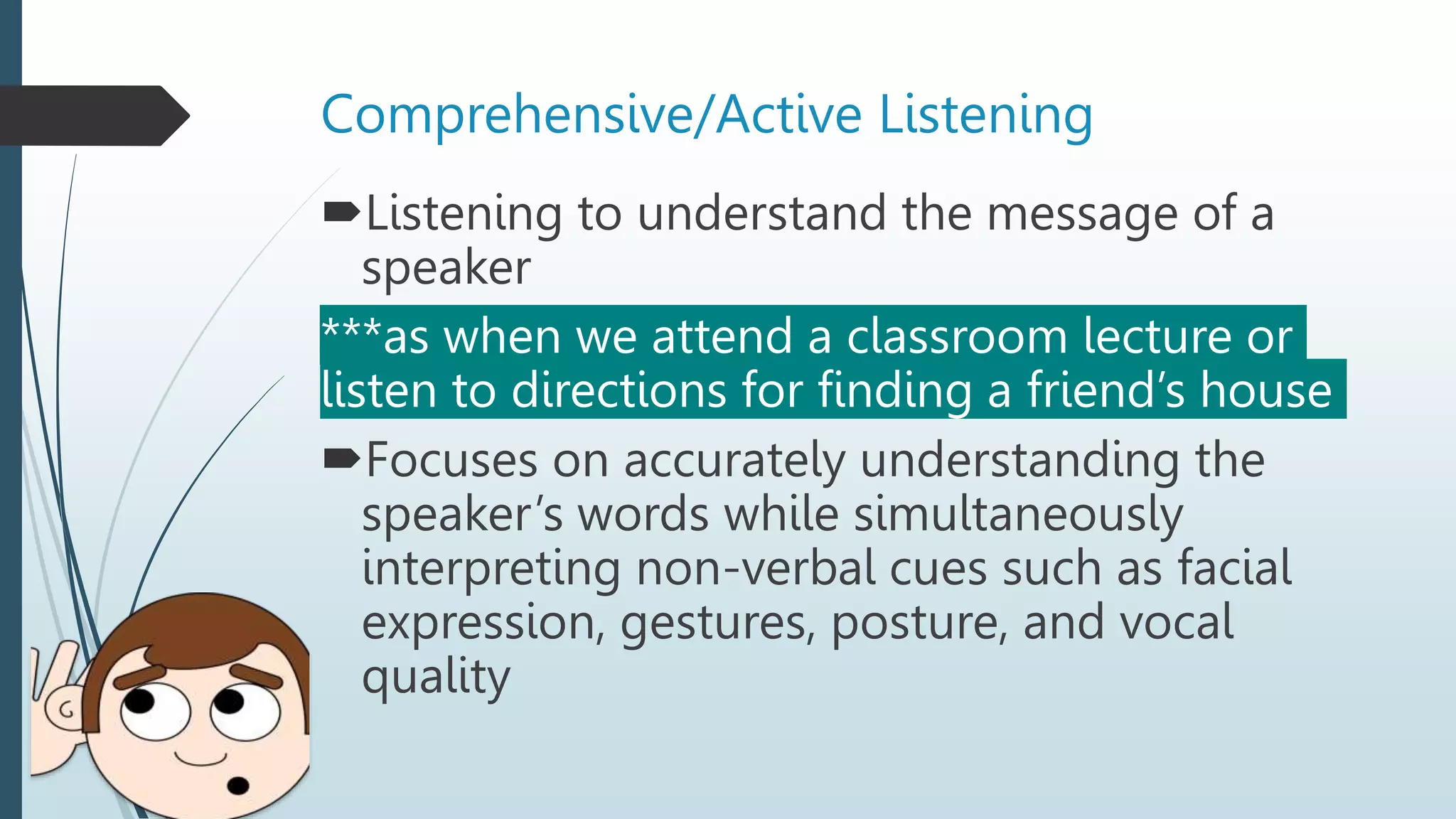 Comprehensive/Active Listening

➨Listening to understand the message of a speaker

***as when we attend a classroom lecture or listen to directions for finding a friend's house

➨Focuses on accurately understanding the speaker's words while simultaneously interpreting non-verbal cues such as facial expression, gestures, posture, and vocal quality